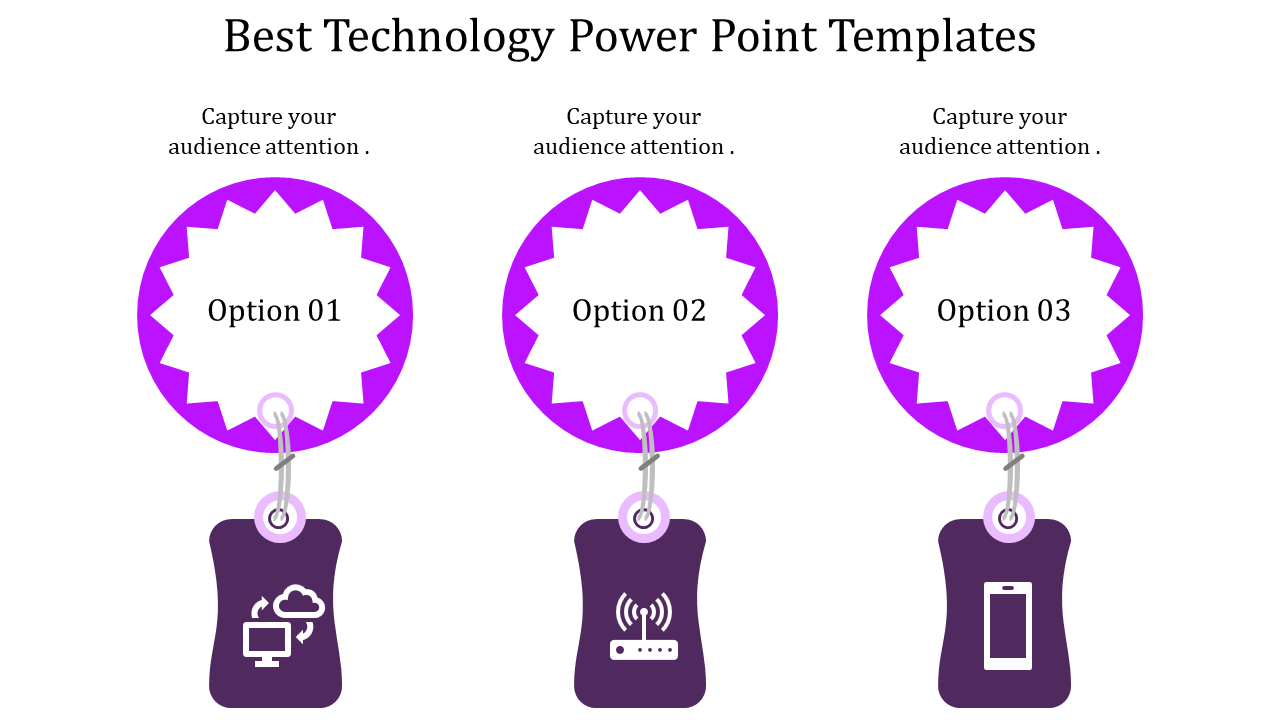 Best Technology Power Point Templates

Capture your audience attention .

Option 01

Capture your audience attention .

Option 02

Capture your audience attention .

Option 03